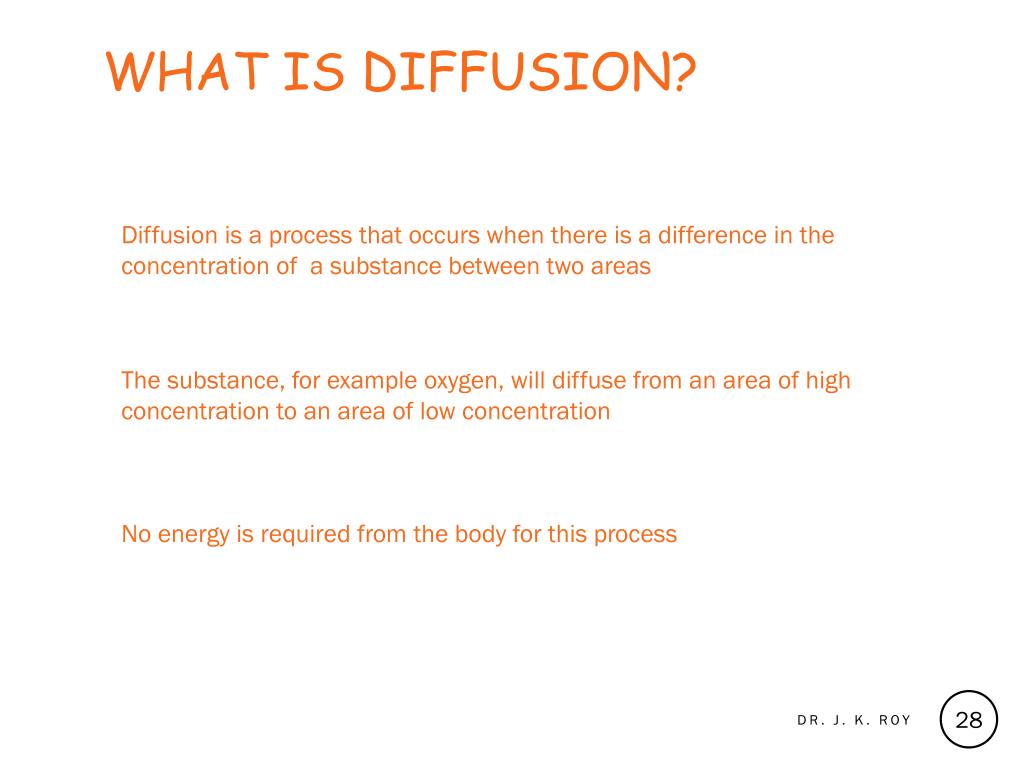 WHAT IS DIFFUSION?

Diffusion is a process that occurs when there is a difference in the concentration of a substance between two areas

The substance, for example oxygen, will diffuse from an area of high concentration to an area of low concentration

No energy is required from the body for this process

DR. J. K. ROY

28